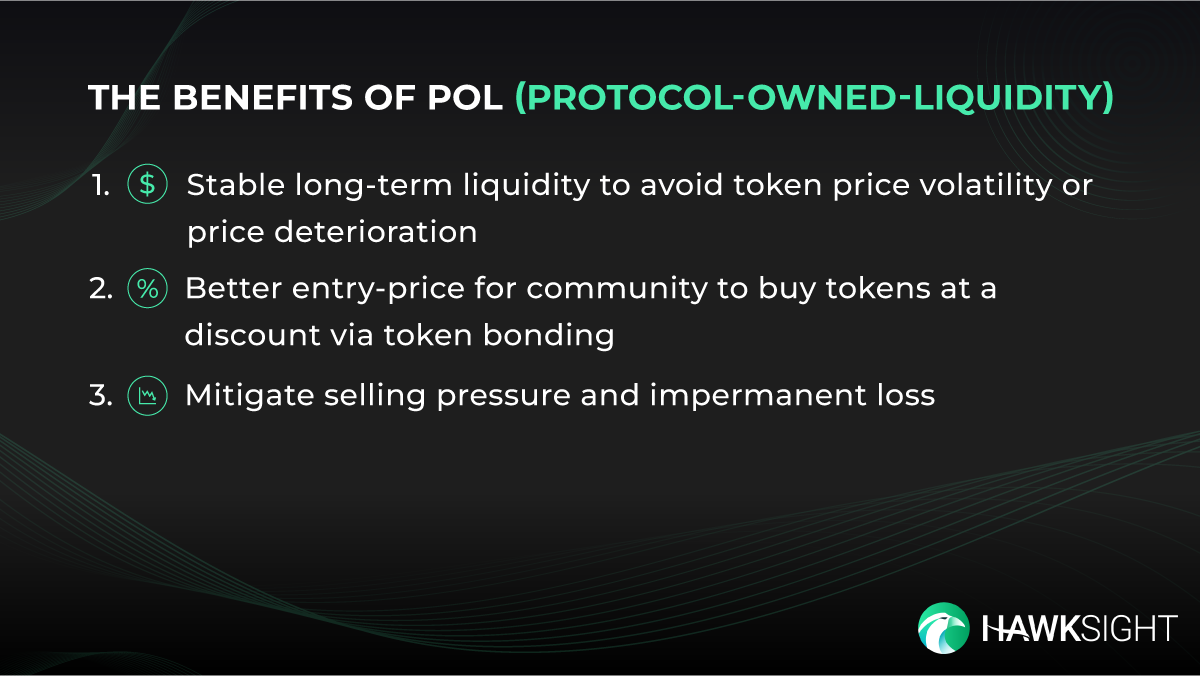 THE BENEFITS OF POL (PROTOCOL-OWNED-LIQUIDITY)

1. $ Stable long-term liquidity to avoid token price volatility or price deterioration

2. % Better entry-price for community to buy tokens at a discount via token bonding

3. Mitigate selling pressure and impermanent loss

HAWKSIGHT